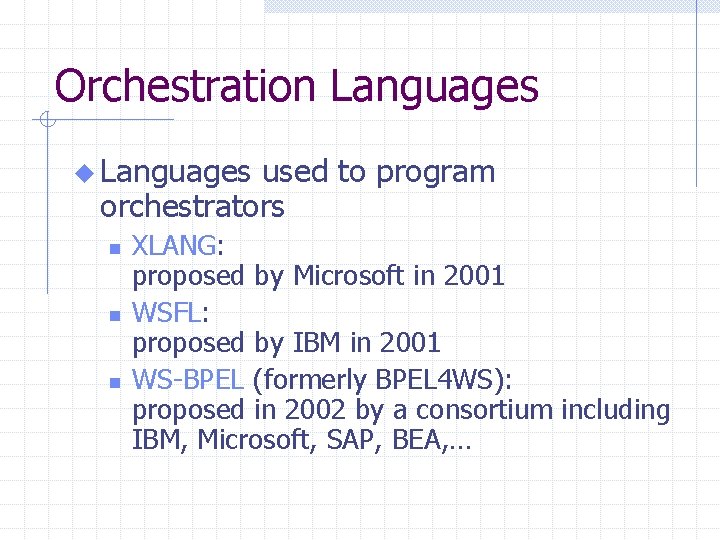 Orchestration Languages

Languages used to program orchestrators

XLANG:
proposed by Microsoft in 2001

WSFL:
proposed by IBM in 2001

WS-BPEL (formerly BPEL4WS):
proposed in 2002 by a consortium including IBM, Microsoft, SAP, BEA,…